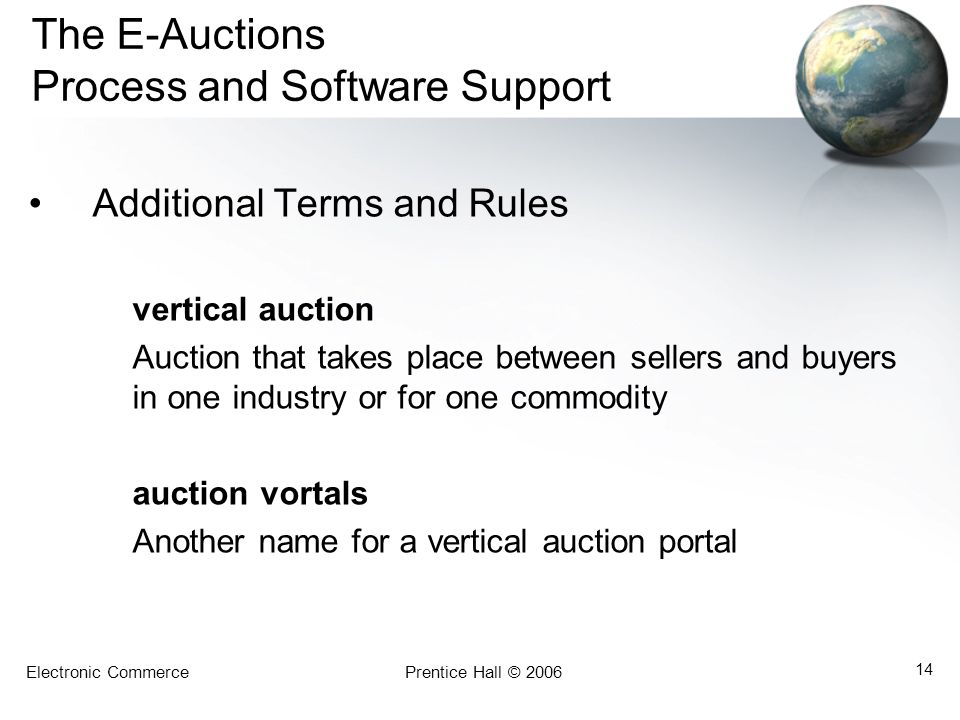 The E-Auctions
Process and Software Support

• Additional Terms and Rules

vertical auction

Auction that takes place between sellers and buyers in one industry or for one commodity

auction vortals

Another name for a vertical auction portal

Electronic Commerce

Prentice Hall © 2006

14